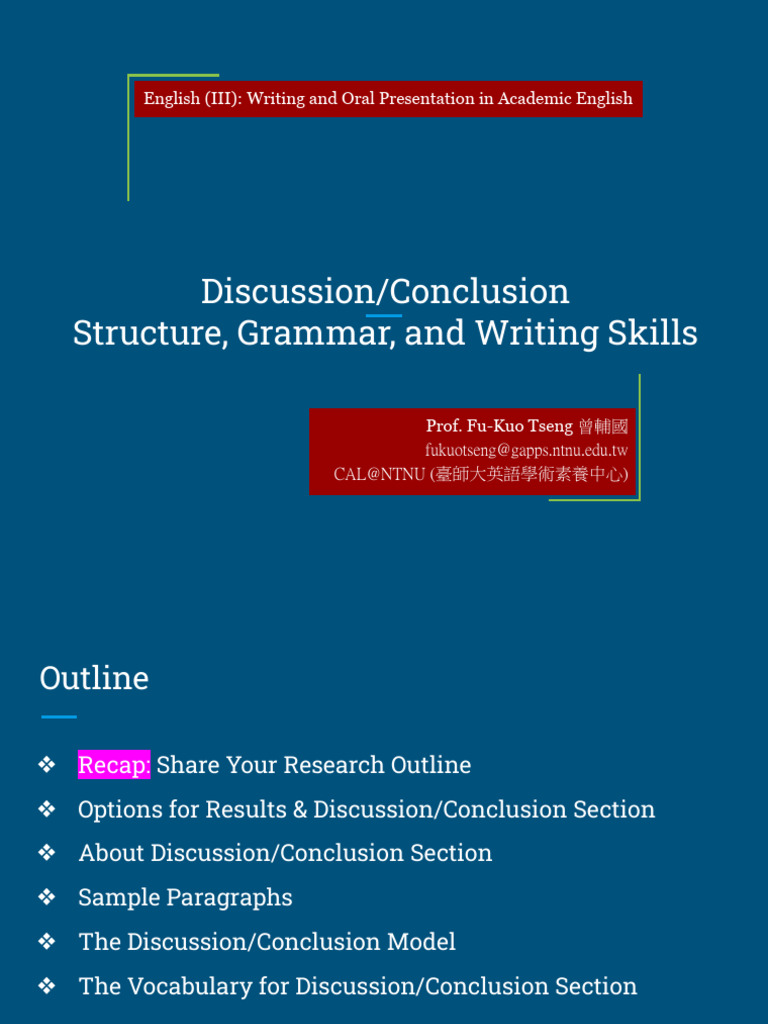 English (III): Writing and Oral Presentation in Academic English

Discussion/Conclusion
Structure, Grammar, and Writing Skills

Prof. Fu-Kuo Tseng 曾輔國
fukuotseng@gapps.ntnu.edu.tw
CAL@NTNU (臺師大英語學術素養中心)

Outline

❖ Recap: Share Your Research Outline
❖ Options for Results & Discussion/Conclusion Section
❖ About Discussion/Conclusion Section
❖ Sample Paragraphs
❖ The Discussion/Conclusion Model
❖ The Vocabulary for Discussion/Conclusion Section